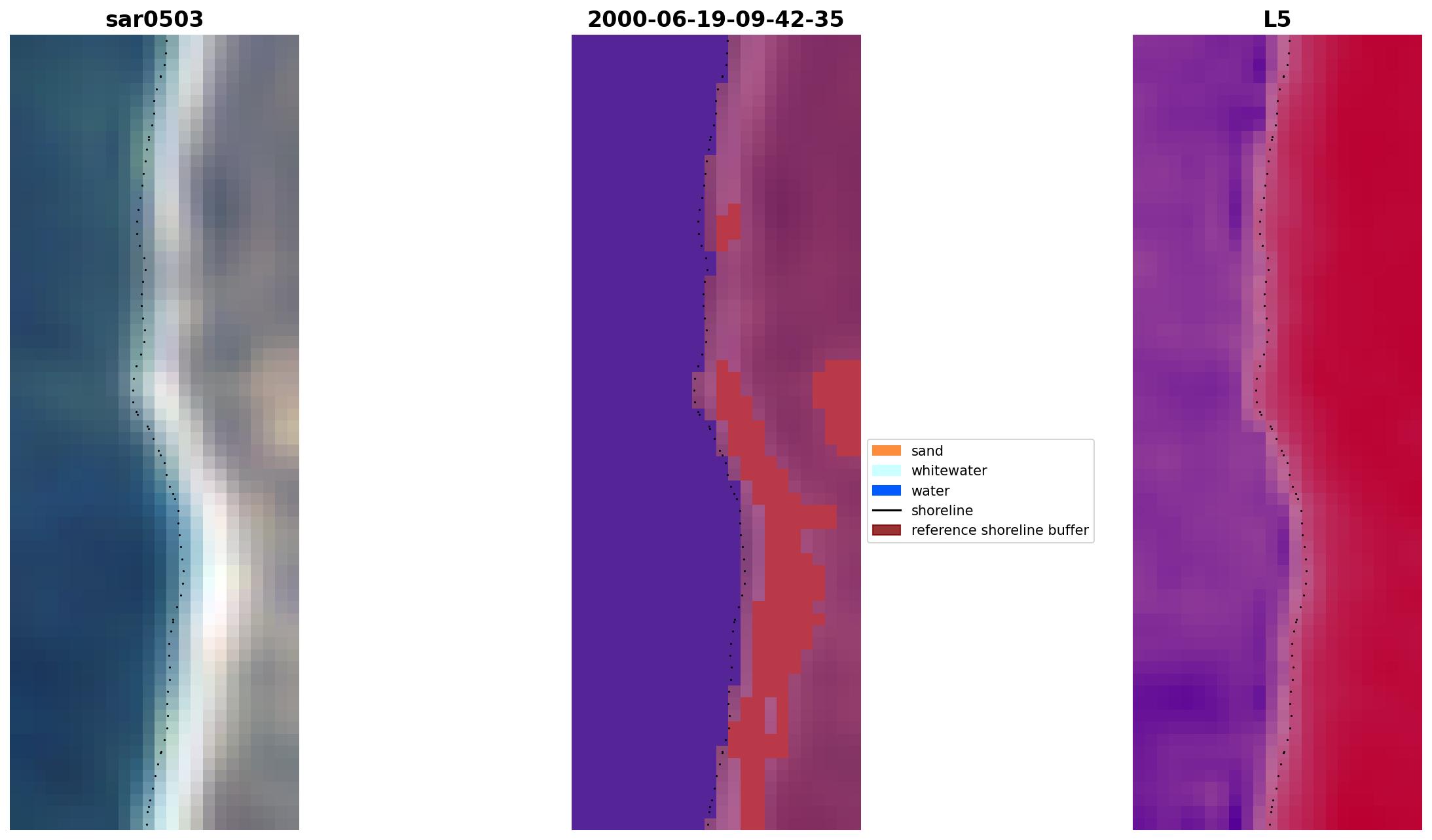 sar0503

2000-06-19-09-42-35

L5

sand
whitewater
water
shoreline
reference shoreline buffer